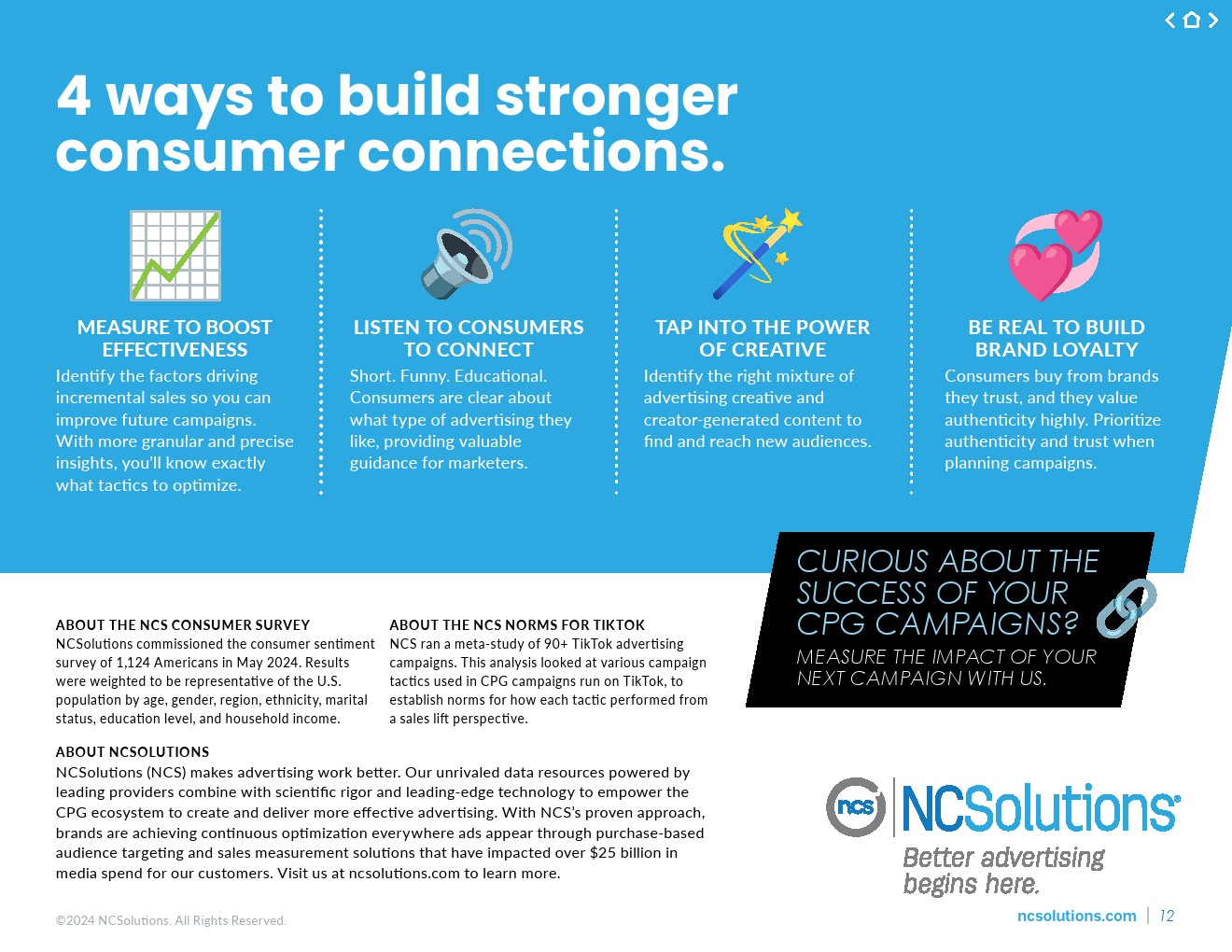 4 ways to build stronger consumer connections.

MEASURE TO BOOST EFFECTIVENESS
Identify the factors driving incremental sales so you can improve future campaigns. With more granular and precise insights, you'll know exactly what tactics to optimize.

LISTEN TO CONSUMERS TO CONNECT
Short. Funny. Educational. Consumers are clear about what type of advertising they like, providing valuable guidance for marketers.

TAP INTO THE POWER OF CREATIVE
Identify the right mixture of advertising creative and creator-generated content to find and reach new audiences.

BE REAL TO BUILD BRAND LOYALTY
Consumers buy from brands they trust, and they value authenticity highly. Prioritize authenticity and trust when planning campaigns.

CURIOUS ABOUT THE SUCCESS OF YOUR CPG CAMPAIGNS?
MEASURE THE IMPACT OF YOUR NEXT CAMPAIGN WITH US.

ABOUT THE NCS CONSUMER SURVEY
NCSolutions commissioned the consumer sentiment survey of 1,124 Americans in May 2024. Results were weighted to be representative of the U.S. population by age, gender, region, ethnicity, marital status, education level, and household income.

ABOUT THE NCS NORMS FOR TIKTOK
NCS ran a meta-study of 90+ TikTok advertising campaigns. This analysis looked at various campaign tactics used in CPG campaigns run on TikTok, to establish norms for how each tactic performed from a sales lift perspective.

ABOUT NCSOLUTIONS
NCSolutions (NCS) makes advertising work better. Our unrivaled data resources powered by leading providers combine with scientific rigor and leading-edge technology to empower the CPG ecosystem to create and deliver more effective advertising. With NCS's proven approach, brands are achieving continuous optimization everywhere ads appear through purchase-based audience targeting and sales measurement solutions that have impacted over $25 billion in media spend for our customers. Visit us at ncsolutions.com to learn more.

ncs NCSolutions®
Better advertising begins here.

©2024 NCSolutions. All Rights Reserved.

ncsolutions.com | 12